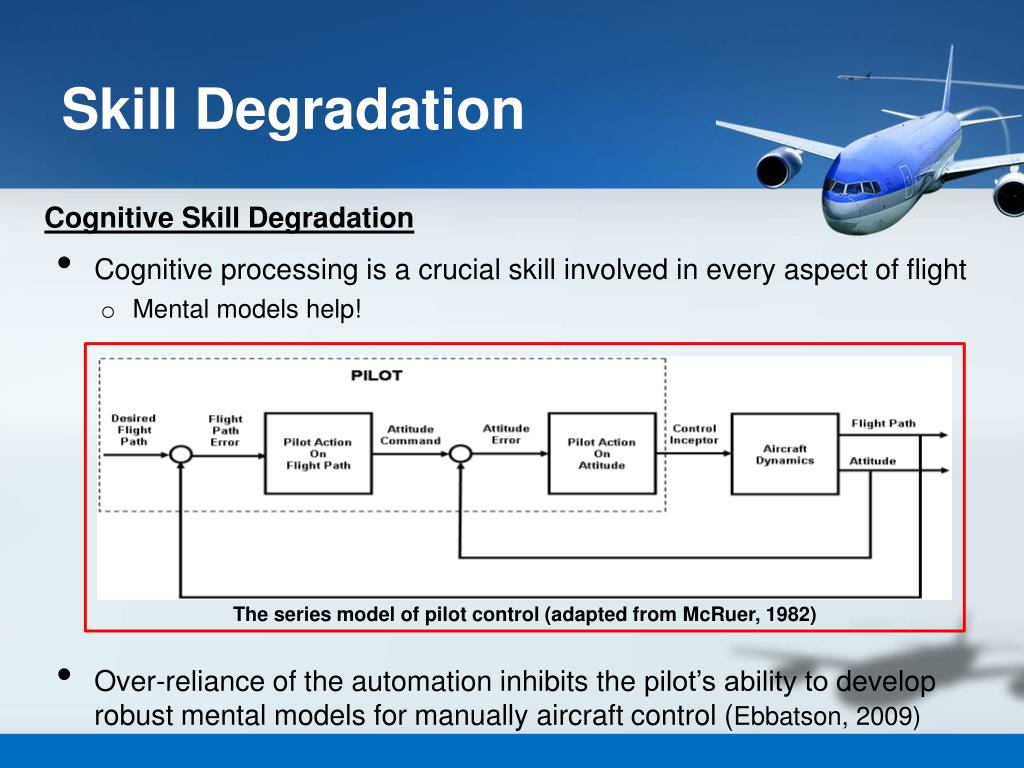 Skill Degradation

Cognitive Skill Degradation

• Cognitive processing is a crucial skill involved in every aspect of flight
 o Mental models help!

PILOT

Desired Flight Path

Flight Path Error

Pilot Action On Flight Path

Attitude Command

Attitude Error

Pilot Action On Attitude

Control Inceptor

Aircraft Dynamics

Flight Path

Attitude

The series model of pilot control (adapted from McRuer, 1982)

• Over-reliance of the automation inhibits the pilot's ability to develop robust mental models for manually aircraft control (Ebbatson, 2009)